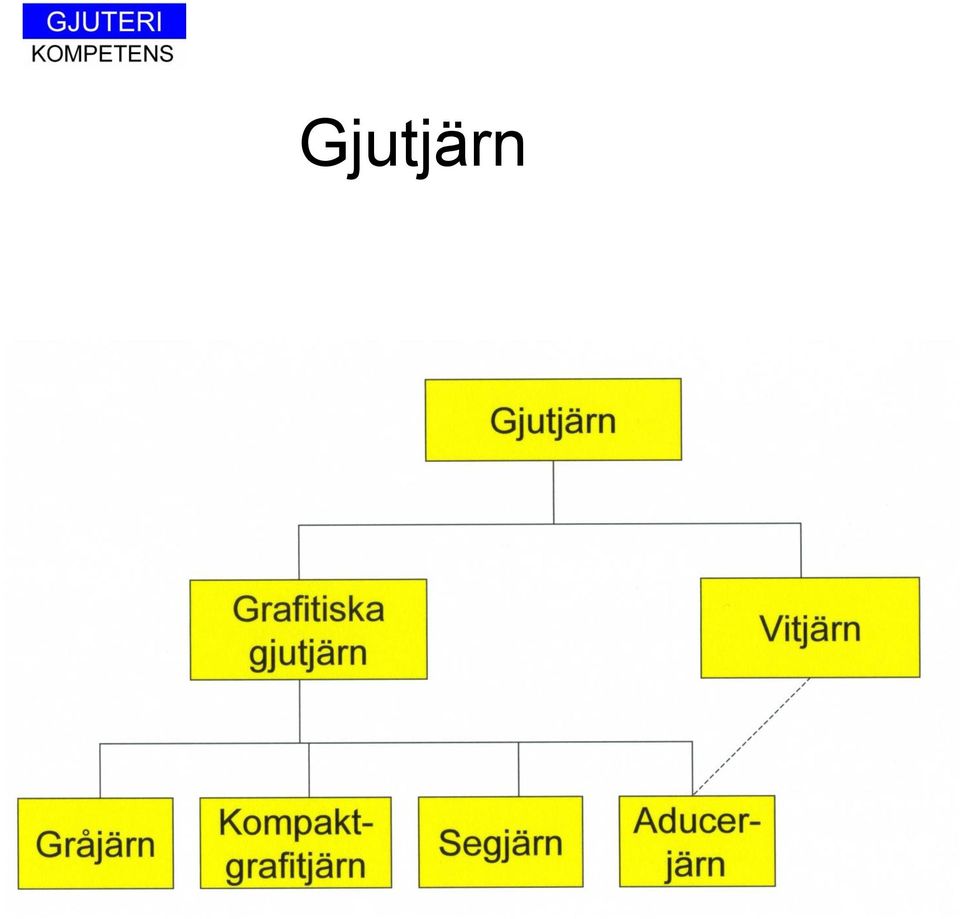 GJUTERI
KOMPETENS

Gjutjärn

Gjutjärn

Grafitiska gjutjärn

Vitjärn

Gråjärn

Kompaktgrafitjärn

Segjärn

Aducerjärn